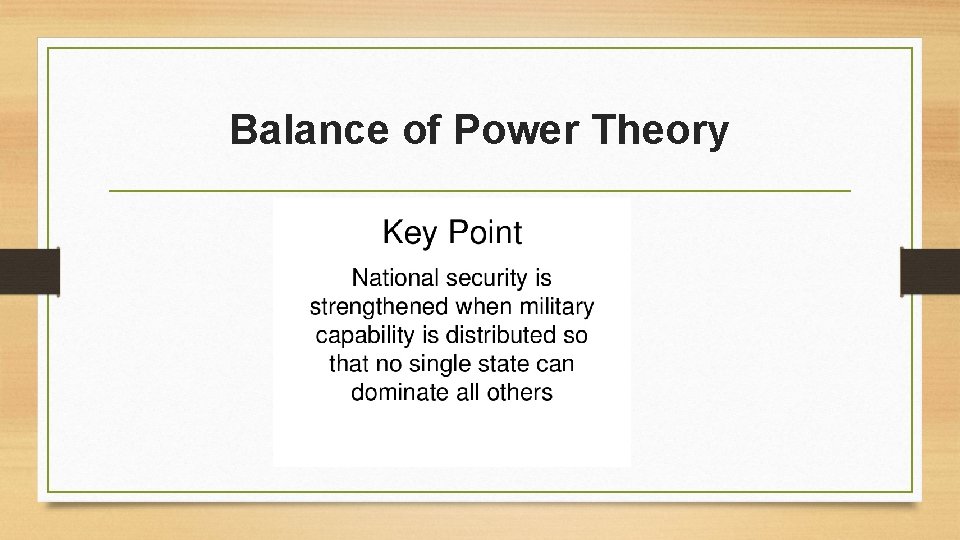 Balance of Power Theory

Key Point

National security is strengthened when military capability is distributed so that no single state can dominate all others